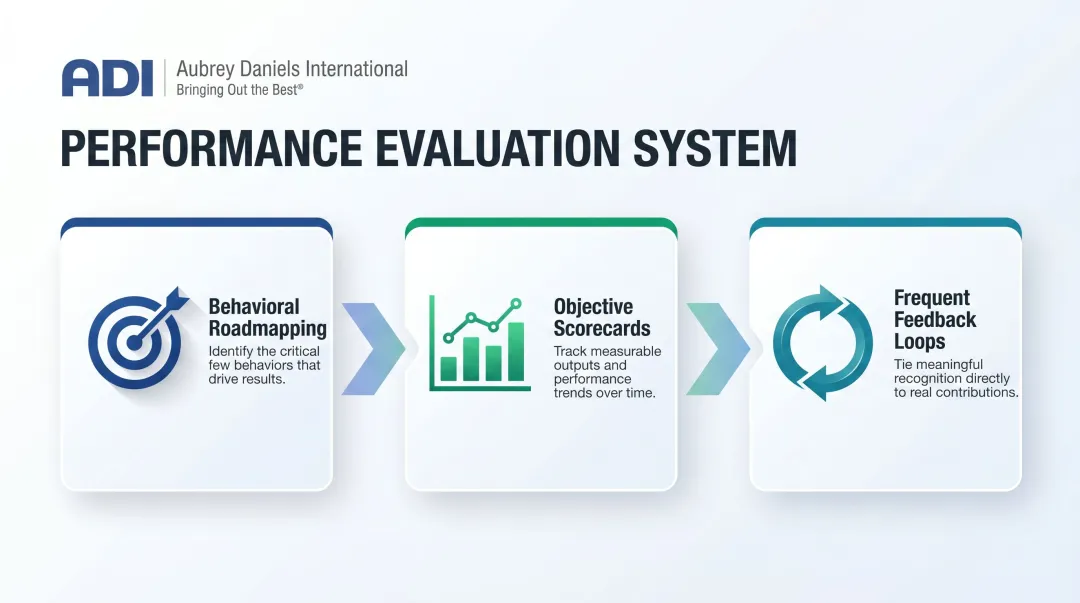 ADI Aubrey Daniels International
Bringing Out the Best®

PERFORMANCE EVALUATION SYSTEM

Behavioral Roadmapping
Identify the critical few behaviors that drive results.

Objective Scorecards
Track measurable outputs and performance trends over time.

Frequent Feedback Loops
Tie meaningful recognition directly to real contributions.